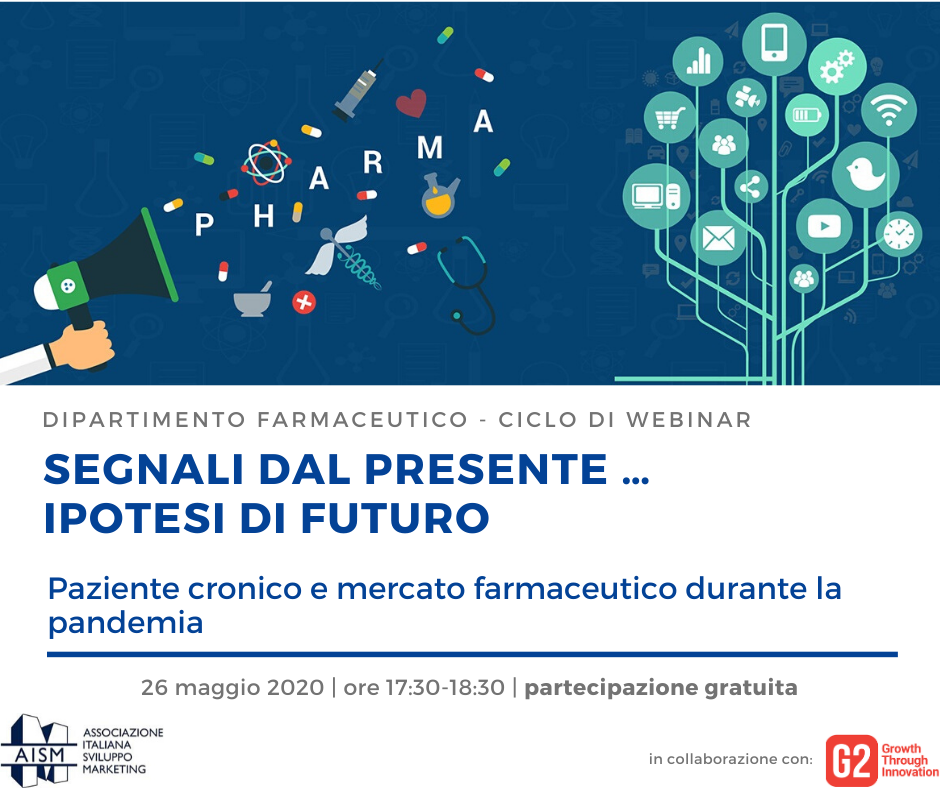 P H A R M A

DIPARTIMENTO FARMACEUTICO - CICLO DI WEBINAR

SEGNALI DAL PRESENTE ... IPOTESI DI FUTURO

Paziente cronico e mercato farmaceutico durante la pandemia

26 maggio 2020 | ore 17:30-18:30 | partecipazione gratuita

AISM ASSOCIAZIONE ITALIANA SVILUPPO MARKETING

in collaborazione con: G2 Growth Through Innovation